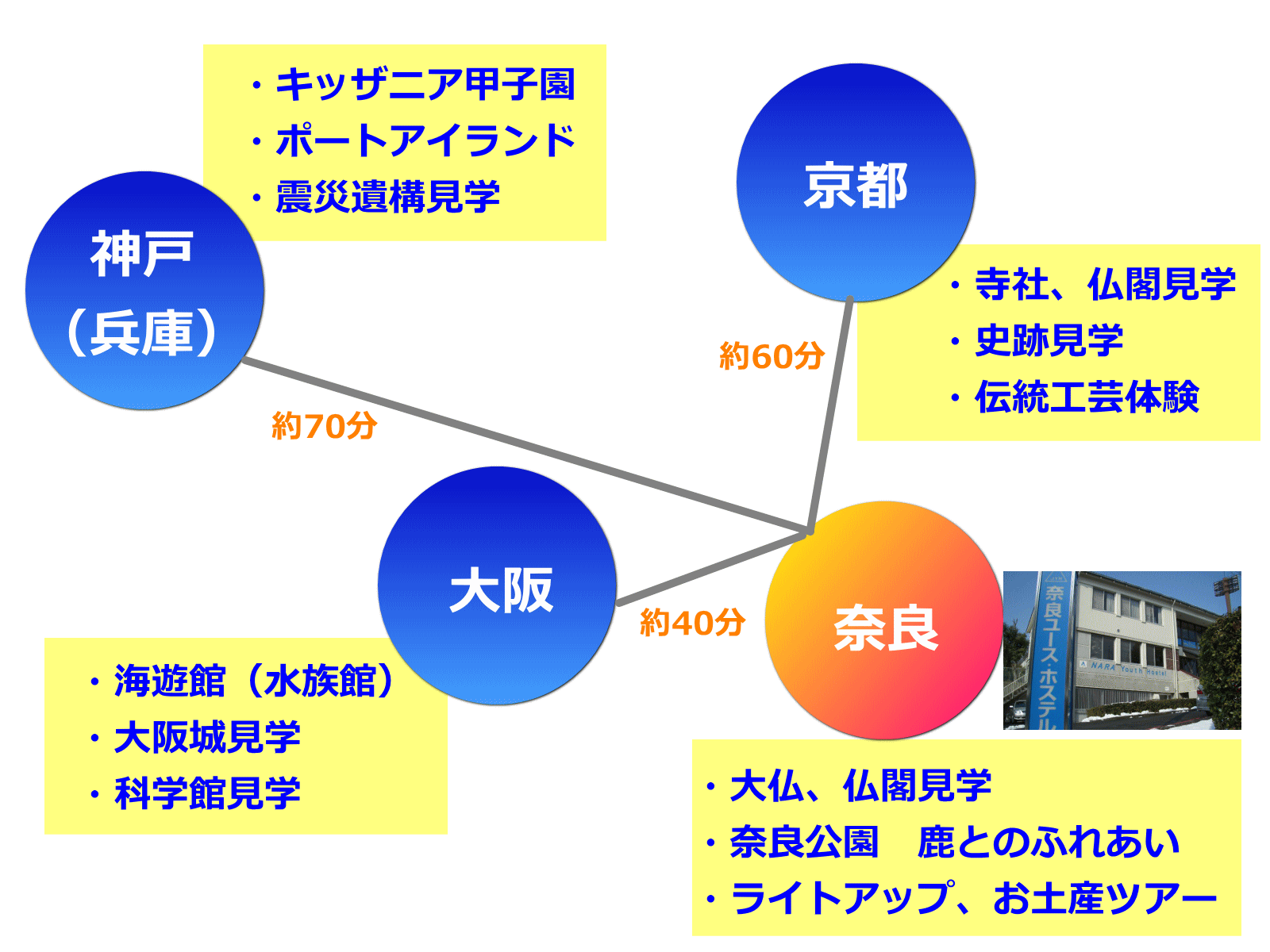 ・キッザニア甲子園
・ポートアイランド
・震災遺構見学

神戸
（兵庫）

京都

・寺社、仏閣見学
・史跡見学
・伝統工芸体験

約60分

約70分

大阪

約40分

奈良

奈良ユース・ホステル
NARA Youth Hostel

・海遊館（水族館）
・大阪城見学
・科学館見学

・大仏、仏閣見学
・奈良公園　鹿とのふれあい
・ライトアップ、お土産ツアー